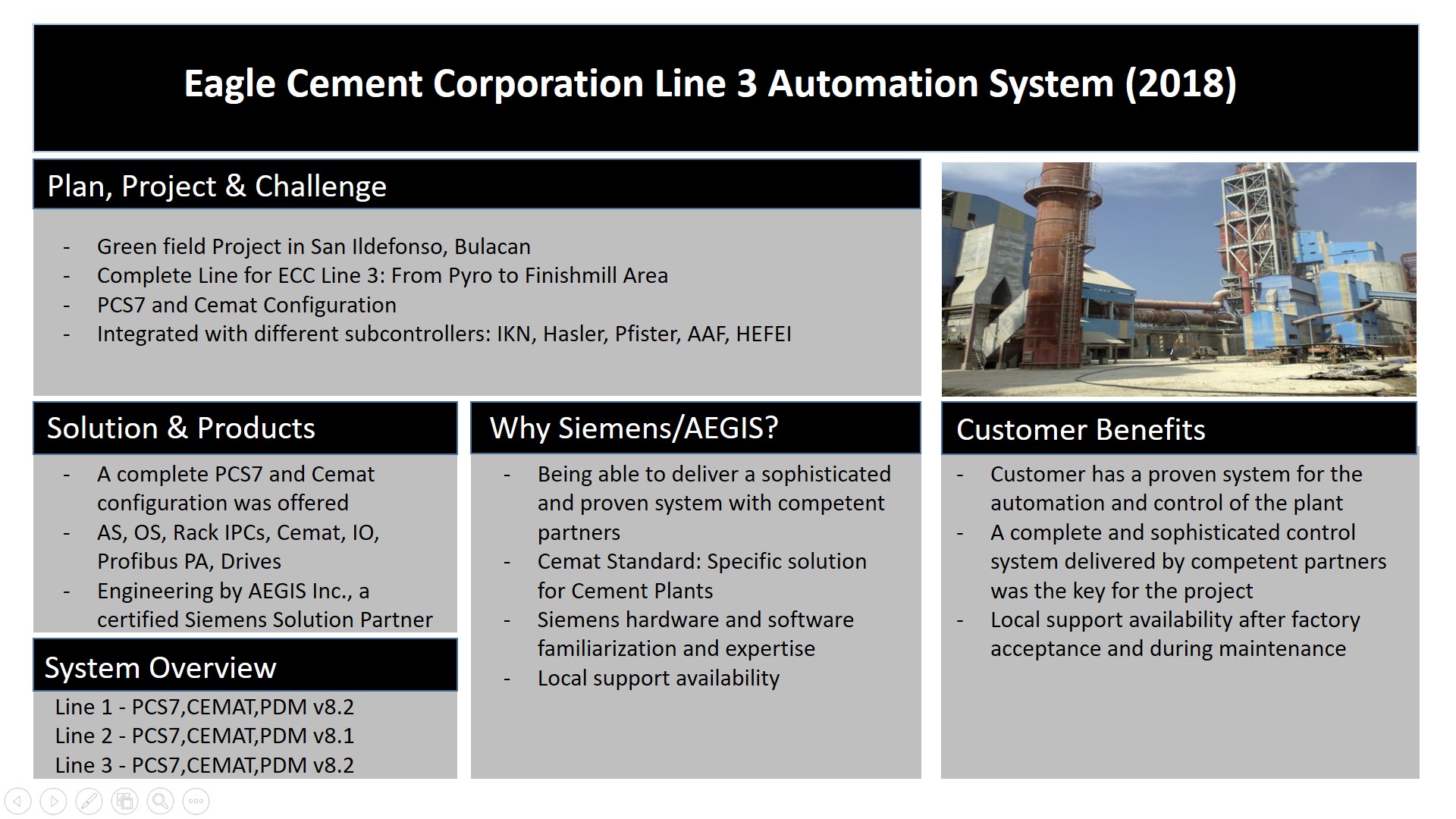 Eagle Cement Corporation Line 3 Automation System (2018)

Plan, Project & Challenge

- Green field Project in San Ildefonso, Bulacan
- Complete Line for ECC Line 3: From Pyro to Finishmill Area
- PCS7 and Cemat Configuration
- Integrated with different subcontrollers: IKN, Hasler, Pfister, AAF, HEFEI

Solution & Products

- A complete PCS7 and Cemat configuration was offered
- AS, OS, Rack IPCs, Cemat, IO, Profibus PA, Drives
- Engineering by AEGIS Inc., a certified Siemens Solution Partner

System Overview

Line 1 - PCS7,CEMAT,PDM v8.2
Line 2 - PCS7,CEMAT,PDM v8.1
Line 3 - PCS7,CEMAT,PDM v8.2

Why Siemens/AEGIS?

- Being able to deliver a sophisticated and proven system with competent partners
- Cemat Standard: Specific solution for Cement Plants
- Siemens hardware and software familiarization and expertise
- Local support availability

Customer Benefits

- Customer has a proven system for the automation and control of the plant
- A complete and sophisticated control system delivered by competent partners was the key for the project
- Local support availability after factory acceptance and during maintenance